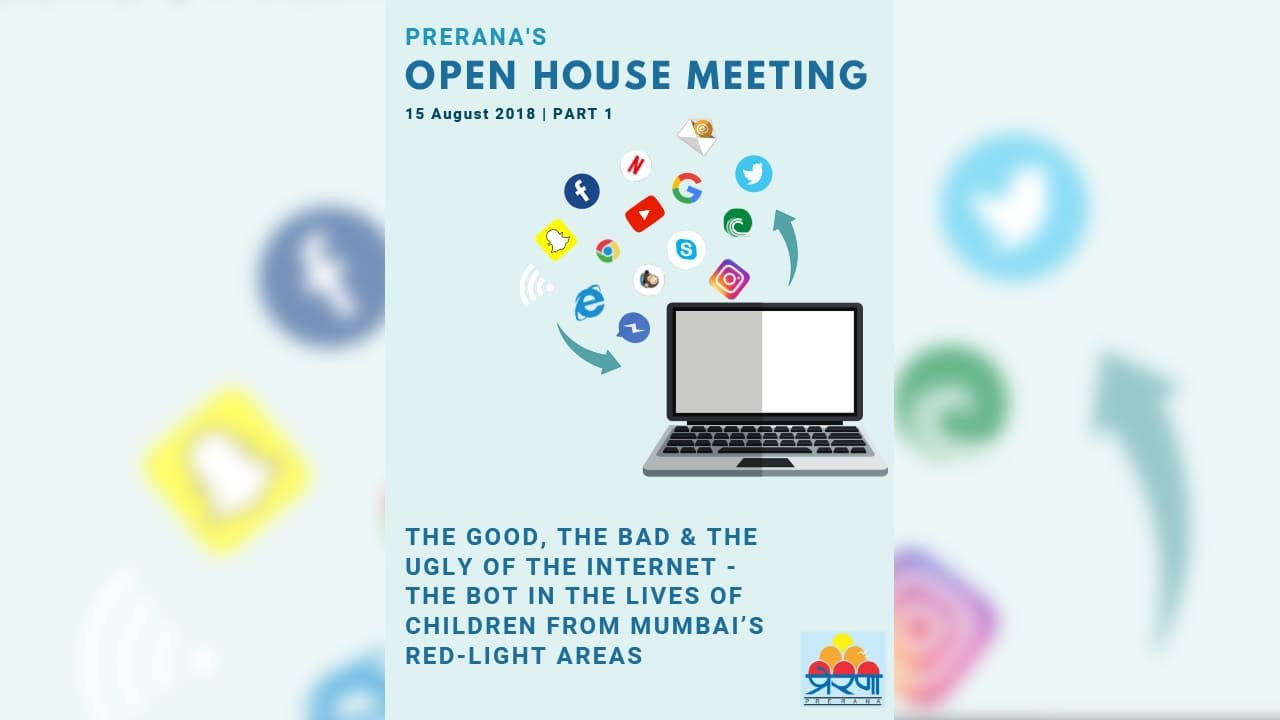 PRERANA'S
OPEN HOUSE MEETING
15 August 2018 | PART 1

THE GOOD, THE BAD & THE UGLY OF THE INTERNET - THE BOT IN THE LIVES OF CHILDREN FROM MUMBAI'S RED-LIGHT AREAS

प्रेरणा
PRERANA